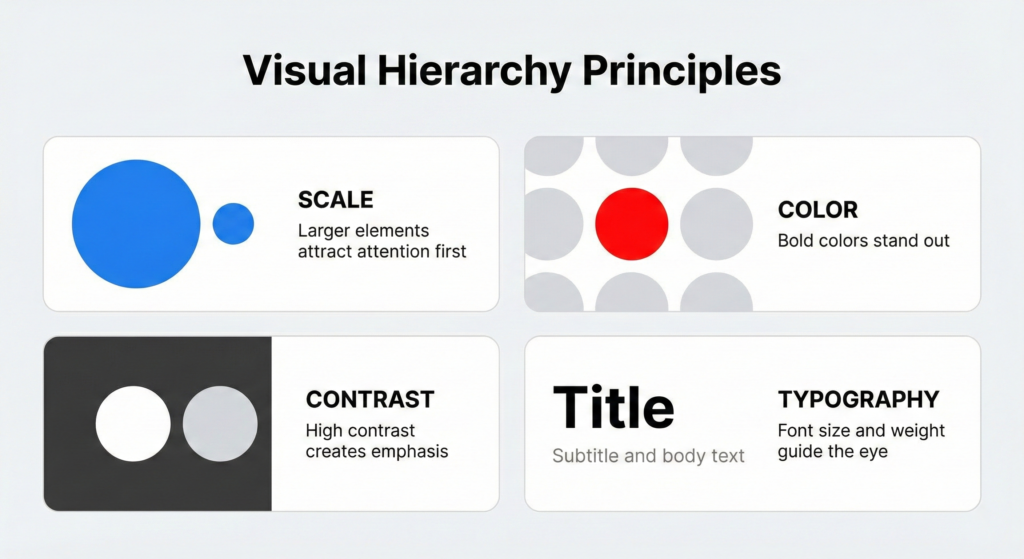 Visual Hierarchy Principles

SCALE
Larger elements attract attention first

COLOR
Bold colors stand out

CONTRAST
High contrast creates emphasis

Title
Subtitle and body text

TYPOGRAPHY
Font size and weight guide the eye